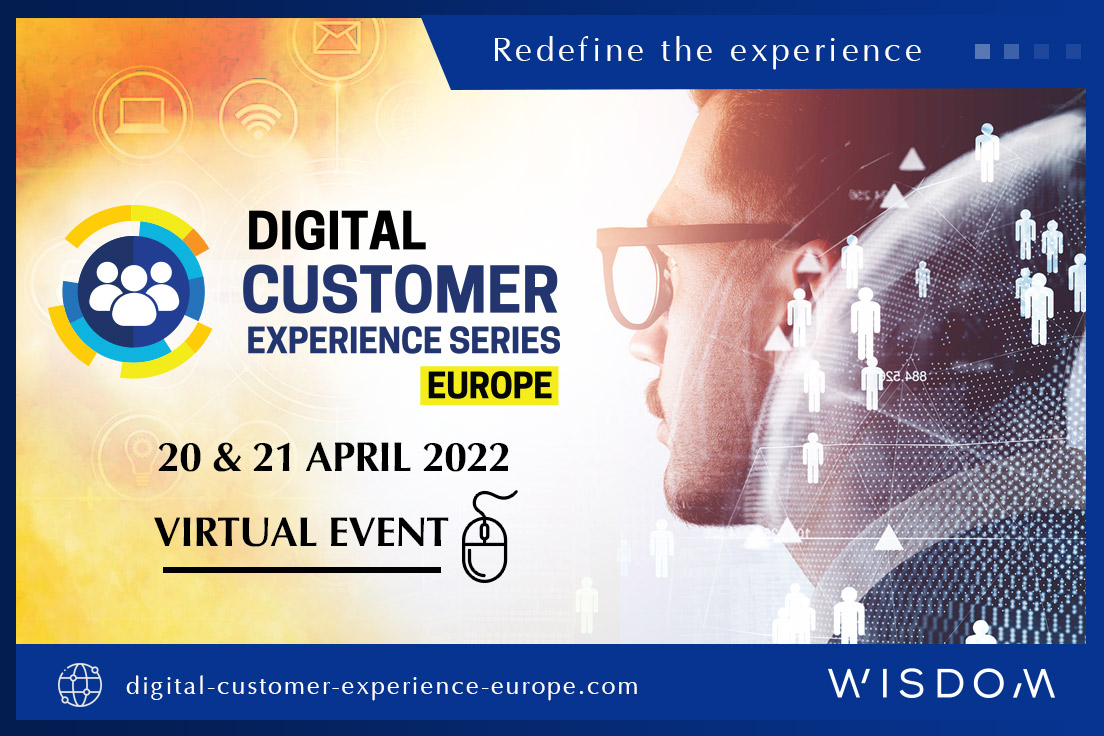 Redefine the experience

DIGITAL
CUSTOMER
EXPERIENCE SERIES
EUROPE

20 & 21 APRIL 2022

VIRTUAL EVENT

digital-customer-experience-europe.com

WISDOM